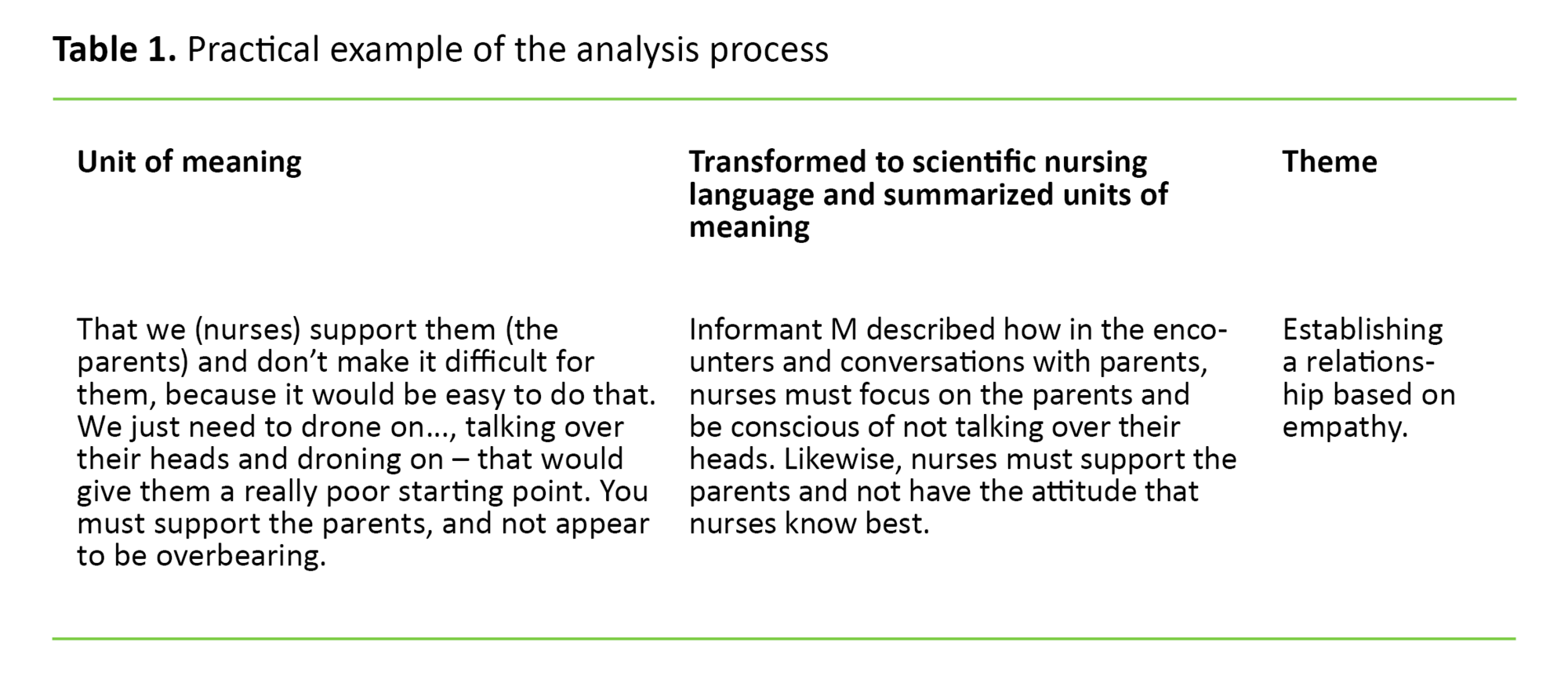 **Table 1.** Practical example of the analysis process

| Unit of meaning | Transformed to scientific nursing language and summarized units of meaning | Theme |
|---|---|---|
| That we (nurses) support them (the parents) and don't make it difficult for them, because it would be easy to do that. We just need to drone on..., talking over their heads and droning on – that would give them a really poor starting point. You must support the parents, and not appear to be overbearing. | Informant M described how in the encounters and conversations with parents, nurses must focus on the parents and be conscious of not talking over their heads. Likewise, nurses must support the parents and not have the attitude that nurses know best. | Establishing a relationship based on empathy. |